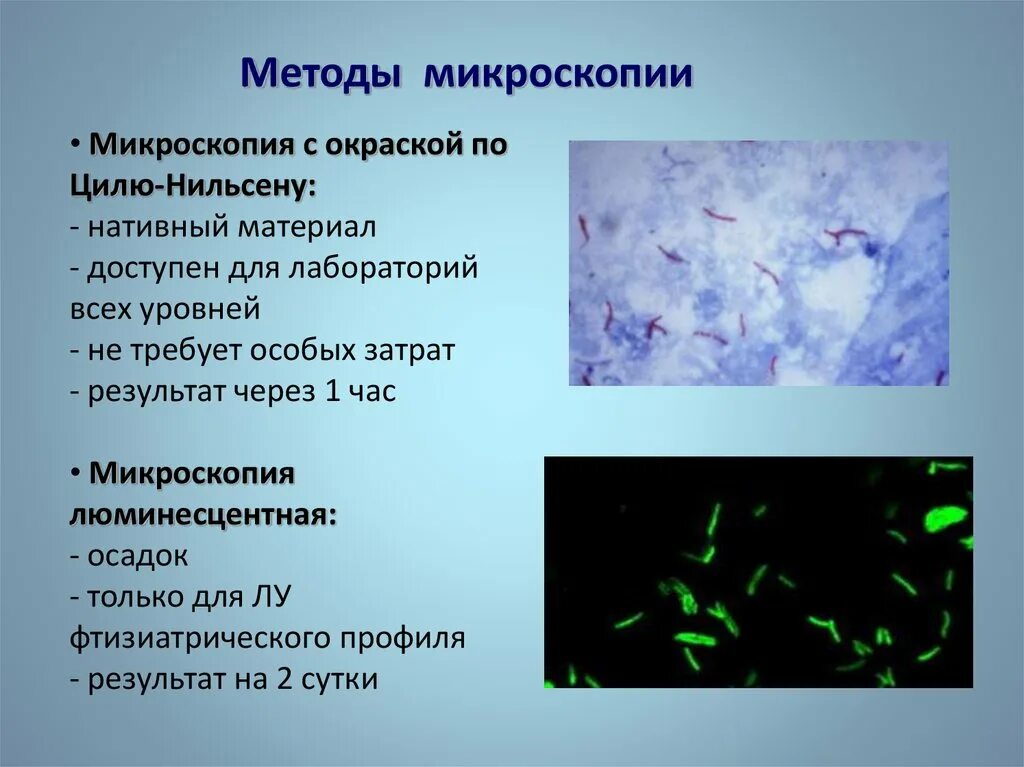 Методы микроскопии

• Микроскопия с окраской по Цилю-Нильсену:
- нативный материал
- доступен для лабораторий всех уровней
- не требует особых затрат
- результат через 1 час

• Микроскопия люминесцентная:
- осадок
- только для ЛУ фтизиатрического профиля
- результат на 2 сутки